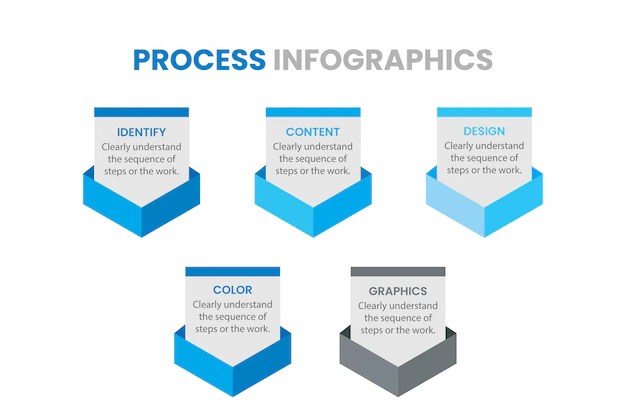 PROCESS INFOGRAPHICS

IDENTIFY
Clearly understand the sequence of steps or the work.

CONTENT
Clearly understand the sequence of steps or the work.

DESIGN
Clearly understand the sequence of steps or the work.

COLOR
Clearly understand the sequence of steps or the work.

GRAPHICS
Clearly understand the sequence of steps or the work.